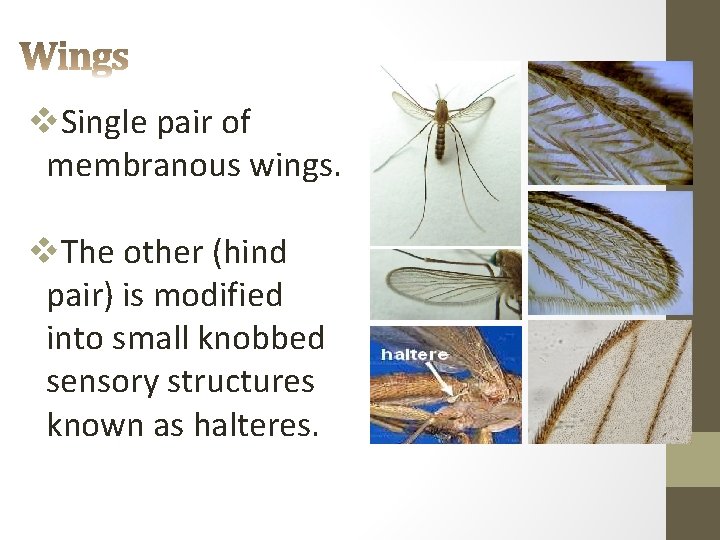 Wings

❖Single pair of membranous wings.

❖The other (hind pair) is modified into small knobbed sensory structures known as halteres.

haltere